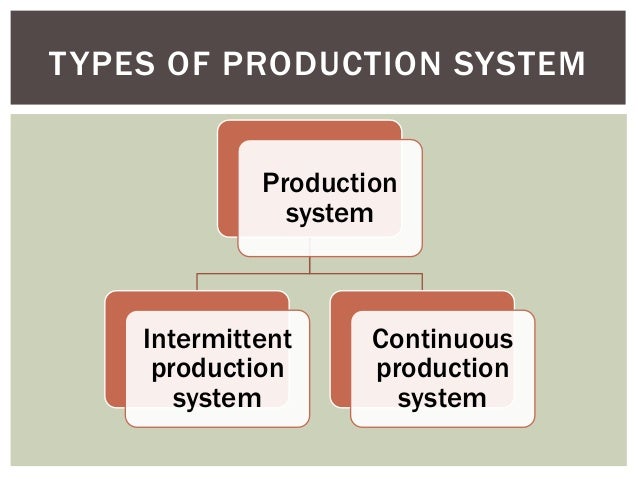 TYPES OF PRODUCTION SYSTEM

Production system

Intermittent production system

Continuous production system